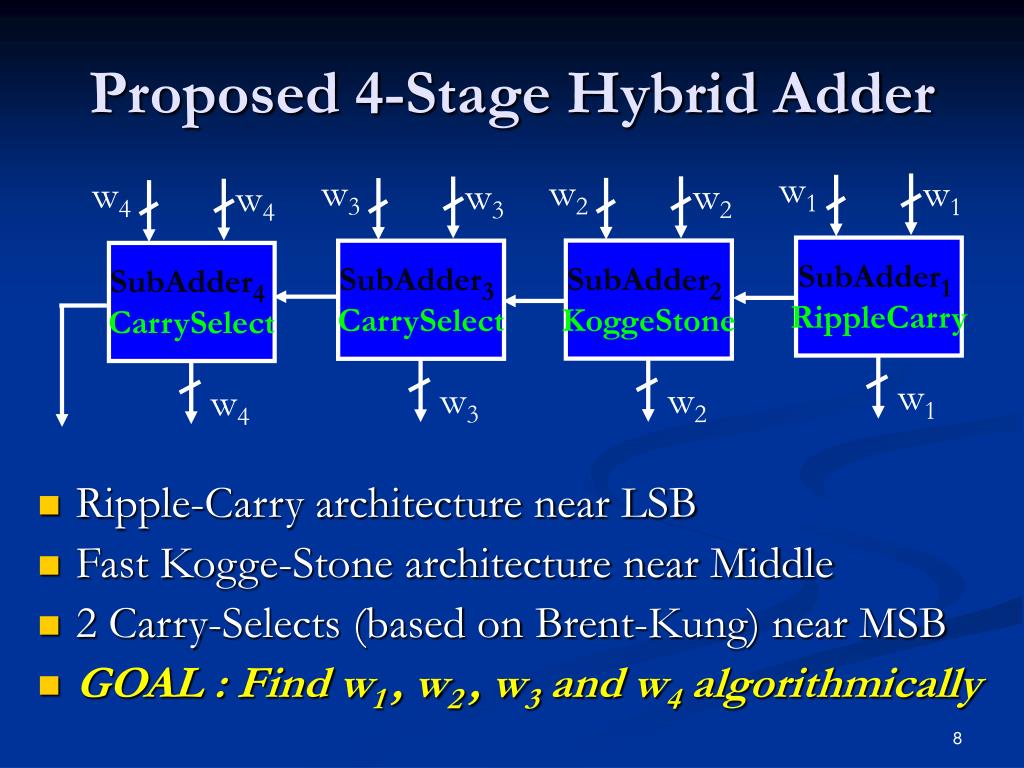 Proposed 4-Stage Hybrid Adder

$w_4$ $w_4$ $w_3$ $w_3$ $w_2$ $w_2$ $w_1$ $w_1$

SubAdder$_4$ CarrySelect

SubAdder$_3$ CarrySelect

SubAdder$_2$ KoggeStone

SubAdder$_1$ RippleCarry

$w_4$ $w_3$ $w_2$ $w_1$

Ripple-Carry architecture near LSB
Fast Kogge-Stone architecture near Middle
2 Carry-Selects (based on Brent-Kung) near MSB
GOAL : Find $w_1$, $w_2$, $w_3$ and $w_4$ algorithmically

8